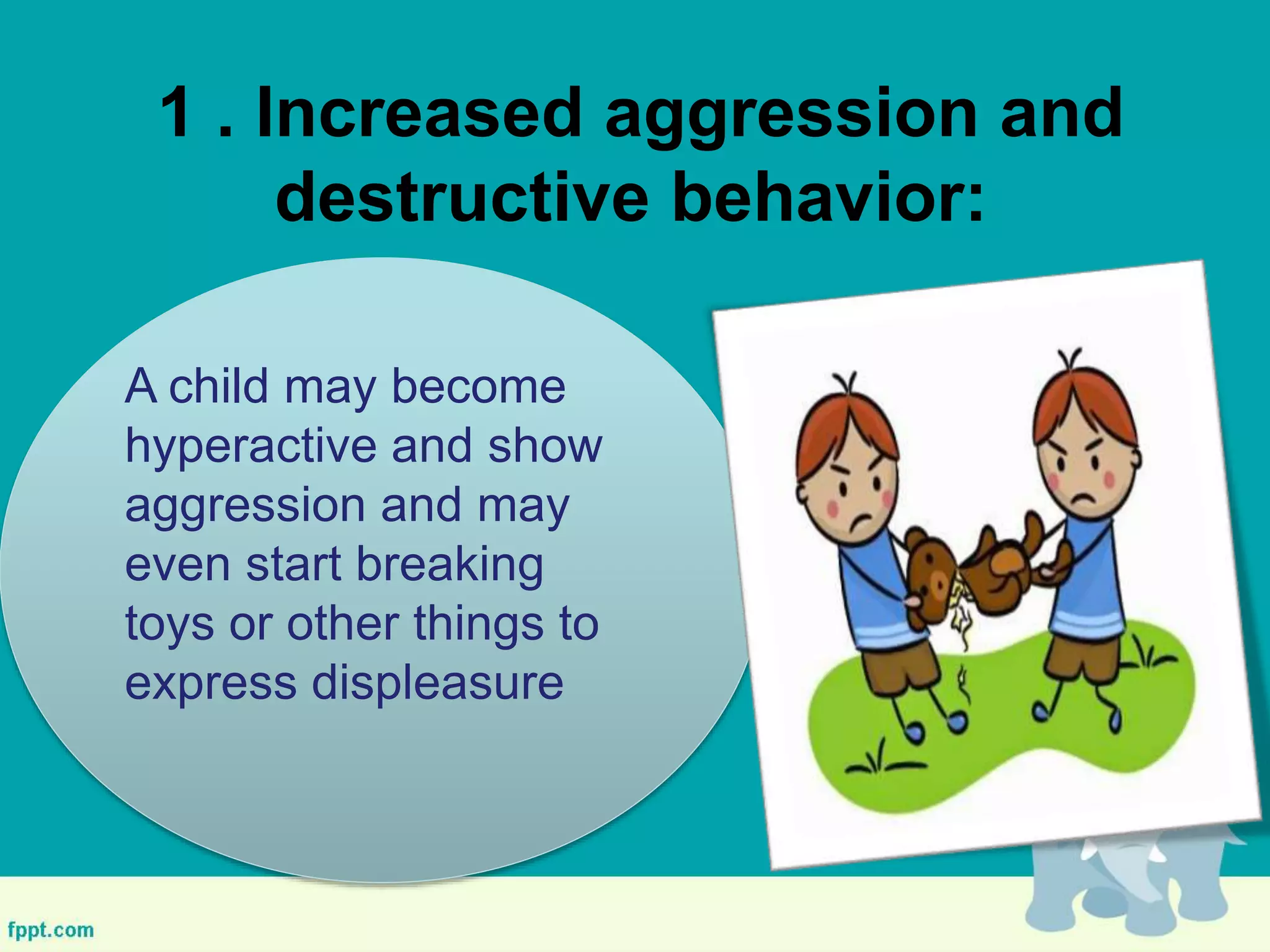 1 . Increased aggression and destructive behavior:

A child may become hyperactive and show aggression and may even start breaking toys or other things to express displeasure

fppt.com